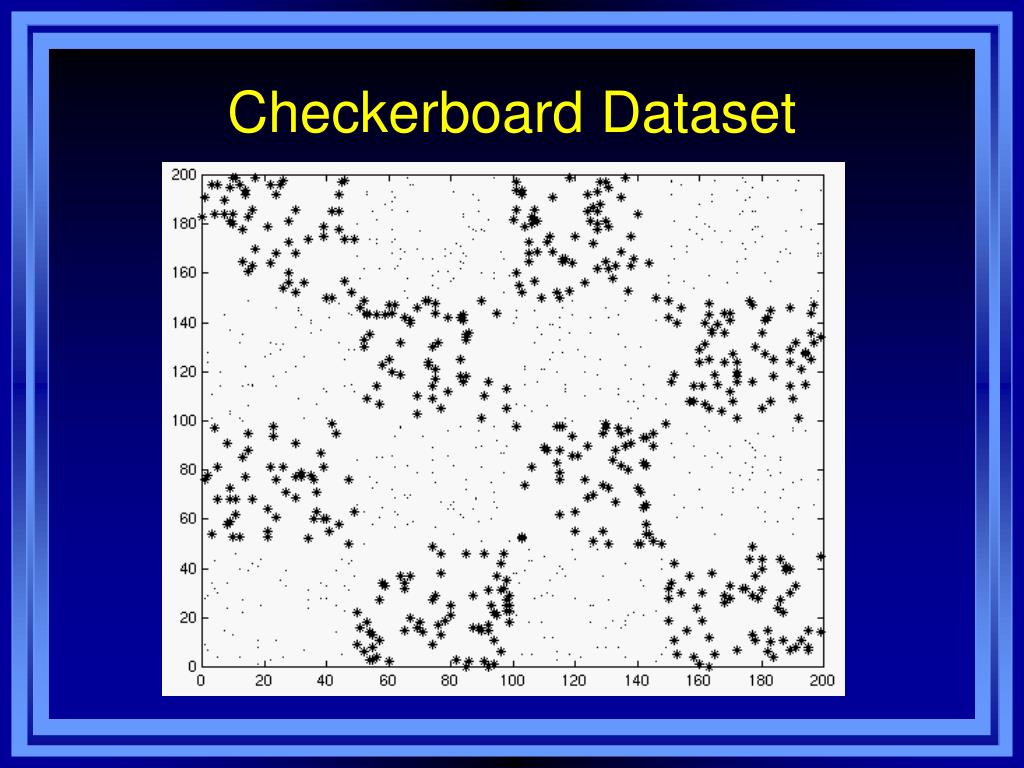 Checkerboard Dataset

200
180
160
140
120
100
80
60
40
20
0

0 20 40 60 80 100 120 140 160 180 200